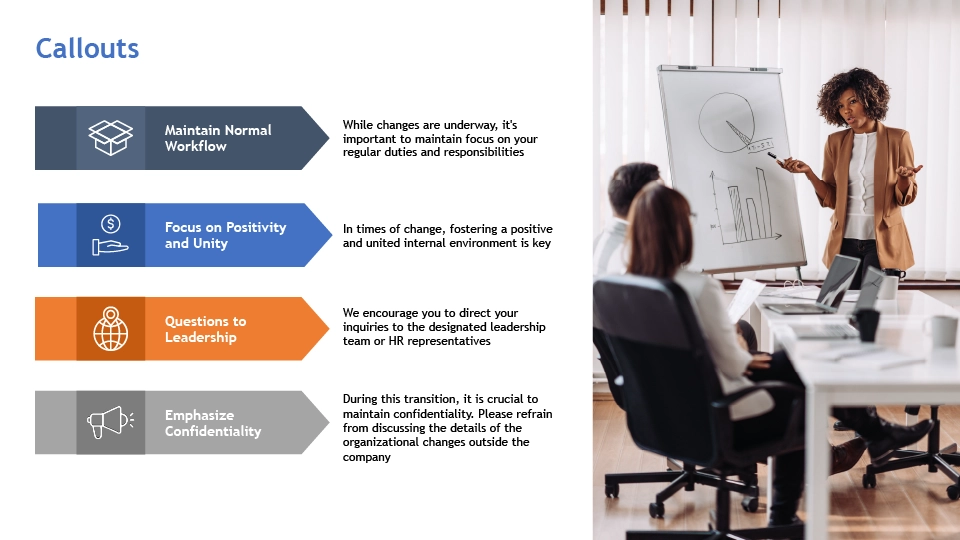 Callouts

Maintain Normal Workflow

While changes are underway, it's important to maintain focus on your regular duties and responsibilities

Focus on Positivity and Unity

In times of change, fostering a positive and united internal environment is key

Questions to Leadership

We encourage you to direct your inquiries to the designated leadership team or HR representatives

Emphasize Confidentiality

During this transition, it is crucial to maintain confidentiality. Please refrain from discussing the details of the organizational changes outside the company